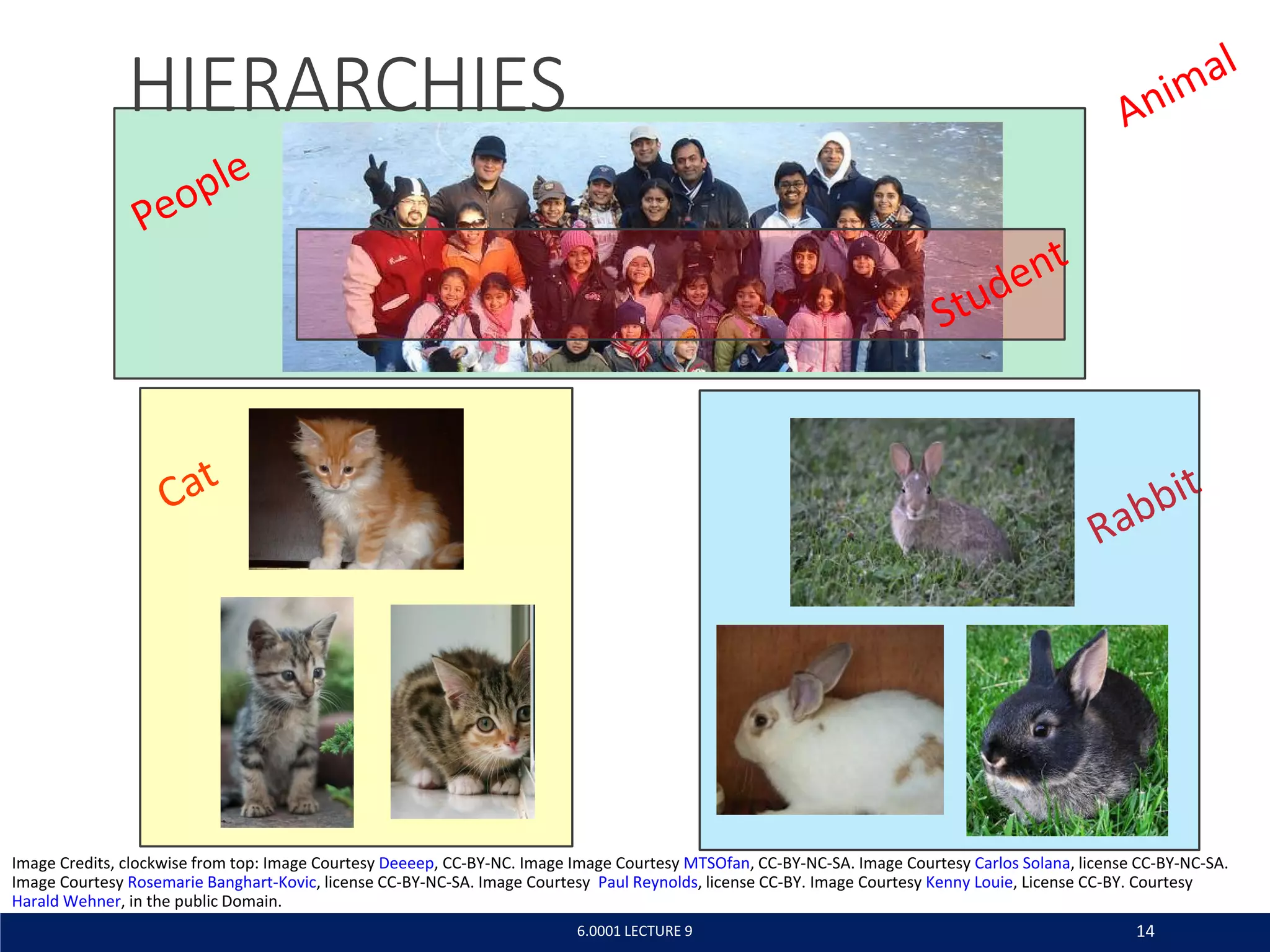 HIERARCHIES

Animal

People

Student

Cat

Rabbit

Image Credits, clockwise from top: Image Courtesy Deeeep, CC-BY-NC. Image Image Courtesy MTSOfan, CC-BY-NC-SA. Image Courtesy Carlos Solana, license CC-BY-NC-SA. Image Courtesy Rosemarie Banghart-Kovic, license CC-BY-NC-SA. Image Courtesy Paul Reynolds, license CC-BY. Image Courtesy Kenny Louie, License CC-BY. Courtesy Harald Wehner, in the public Domain.

6.0001 LECTURE 9

14